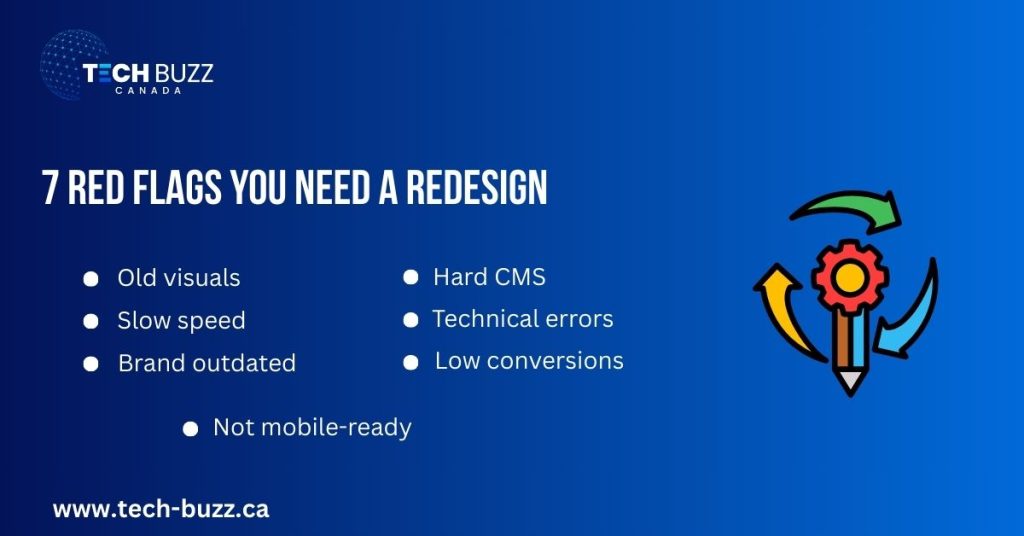 TECH BUZZ
CANADA

7 RED FLAGS YOU NEED A REDESIGN

- Old visuals
- Slow speed
- Brand outdated

- Hard CMS
- Technical errors
- Low conversions

- Not mobile-ready

www.tech-buzz.ca